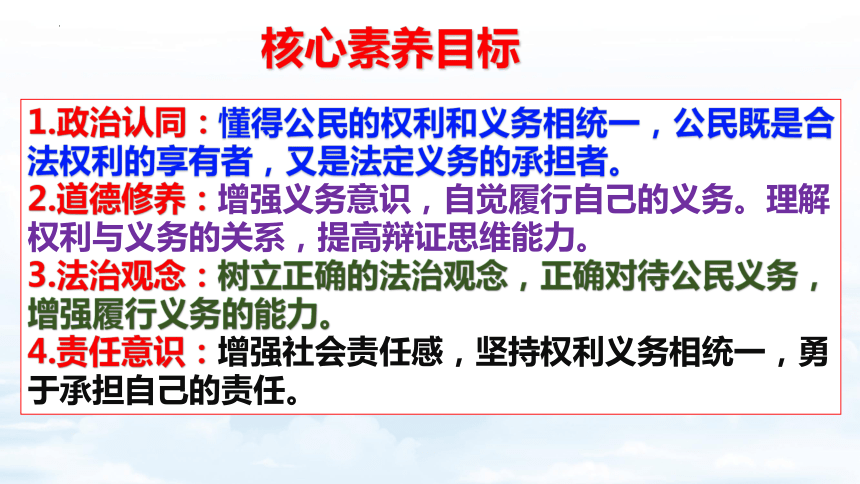 核心素养目标

1.政治认同：懂得公民的权利和义务相统一，公民既是合法权利的享有者，又是法定义务的承担者。

2.道德修养：增强义务意识，自觉履行自己的义务。理解权利与义务的关系，提高辩证思维能力。

3.法治观念：树立正确的法治观念，正确对待公民义务，增强履行义务的能力。

4.责任意识：增强社会责任感，坚持权利义务相统一，勇于承担自己的责任。